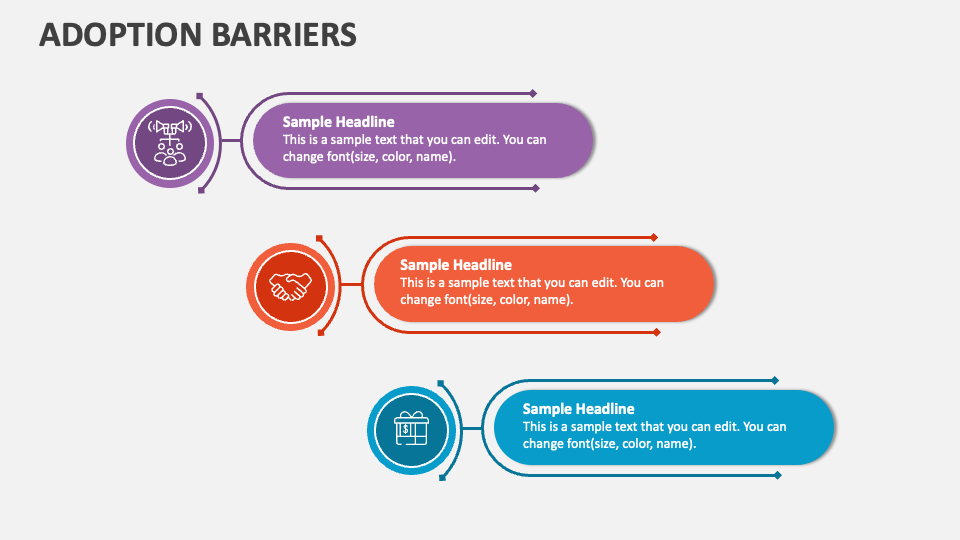 ADOPTION BARRIERS

Sample Headline
This is a sample text that you can edit. You can change font(size, color, name).

Sample Headline
This is a sample text that you can edit. You can change font(size, color, name).

Sample Headline
This is a sample text that you can edit. You can change font(size, color, name).